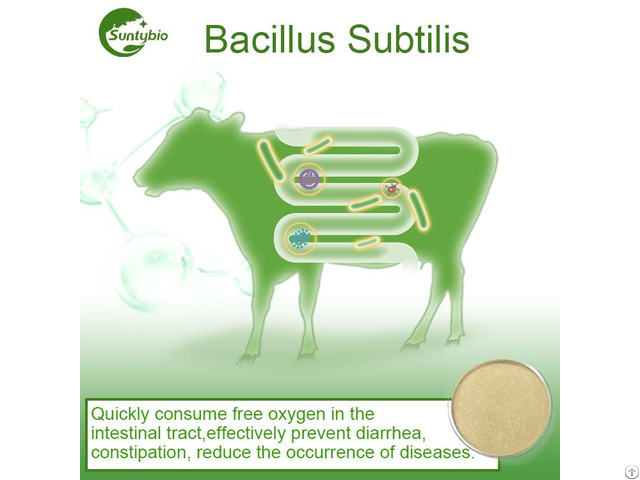 Suntybio

Bacillus Subtilis

Quickly consume free oxygen in the intestinal tract,effectively prevent diarrhea, constipation, reduce the occurrence of diseases.